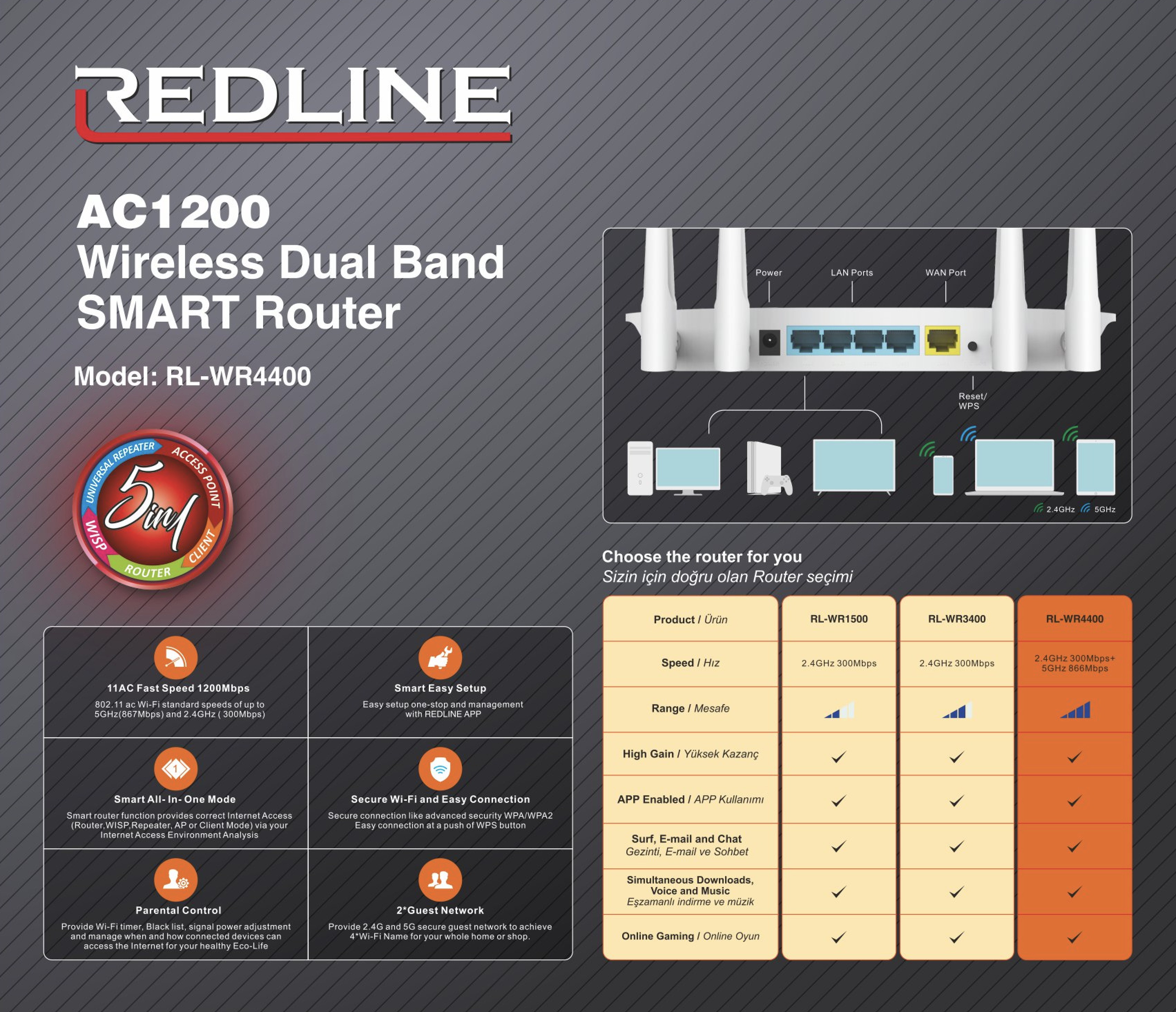 REDLINE

AC1200
Wireless Dual Band
SMART Router

Model: RL-WR4400

UNIVERSAL REPEATER ACCESS POINT CLIENT ROUTER WISP
5in1

Power LAN Ports WAN Port
Reset/ WPS
2.4GHz 5GHz

11AC Fast Speed 1200Mbps
802.11 ac Wi-Fi standard speeds of up to 5GHz(867Mbps) and 2.4GHz ( 300Mbps)

Smart Easy Setup
Easy setup one-stop and management with REDLINE APP

Smart All- In- One Mode
Smart router function provides correct Internet Access (Router,WISP,Repeater, AP or Client Mode) via your Internet Access Environment Analysis

Secure Wi-Fi and Easy Connection
Secure connection like advanced security WPA/WPA2 Easy connection at a push of WPS button

Parental Control
Provide Wi-Fi timer, Black list, signal power adjustment and manage when and how connected devices can access the Internet for your healthy Eco-Life

2*Guest Network
Provide 2.4G and 5G secure guest network to achieve 4*Wi-Fi Name for your whole home or shop.

Choose the router for you
Sizin için doğru olan Router seçimi

| Product / Ürün | RL-WR1500 | RL-WR3400 | RL-WR4400 |
|---|---|---|---|
| Speed / Hız | 2.4GHz 300Mbps | 2.4GHz 300Mbps | 2.4GHz 300Mbps+ 5GHz 866Mbps |
| Range / Mesafe | | | |
| High Gain / Yüksek Kazanç | ✓ | ✓ | ✓ |
| APP Enabled / APP Kullanımı | ✓ | ✓ | ✓ |
| Surf, E-mail and Chat Gezinti, E-mail ve Sohbet | ✓ | ✓ | ✓ |
| Simultaneous Downloads, Voice and Music Eşzamanlı indirme ve müzik | ✓ | ✓ | ✓ |
| Online Gaming / Online Oyun | ✓ | ✓ | ✓ |